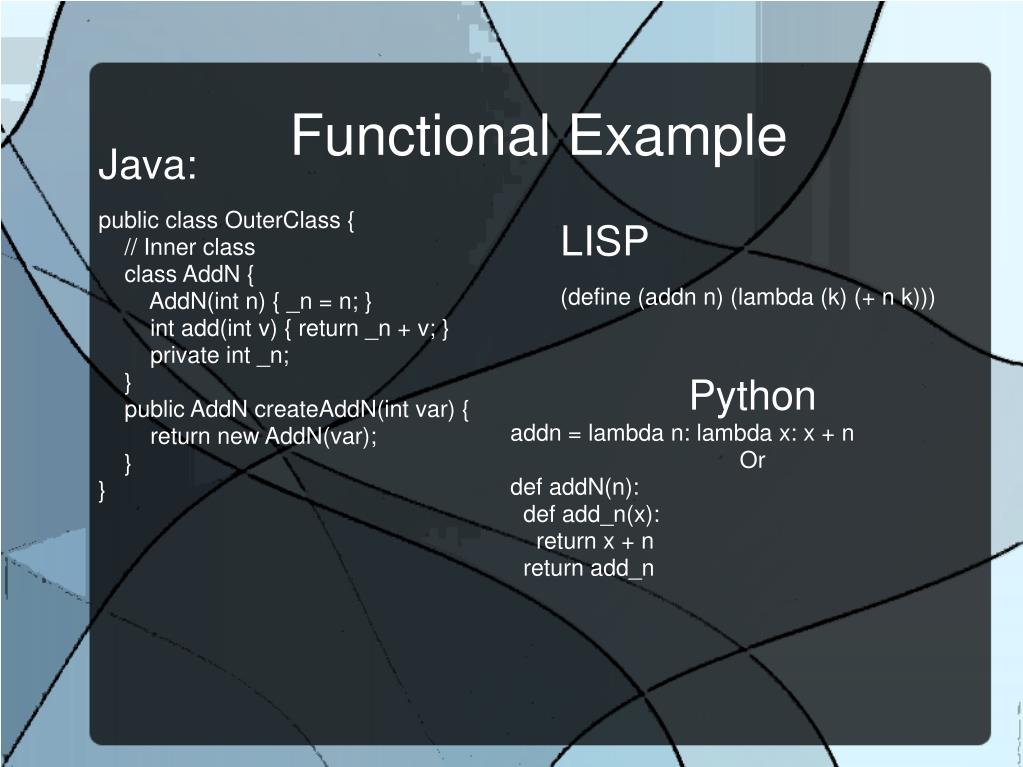 Functional Example

Java:

public class OuterClass {
// Inner class
class AddN {
AddN(int n) { _n = n; }
int add(int v) { return _n + v; }
private int _n;
}
public AddN createAddN(int var) {
return new AddN(var);
}
}

LISP

(define (addn n) (lambda (k) (+ n k)))

Python

addn = lambda n: lambda x: x + n
Or
def addN(n):
def add_n(x):
return x + n
return add_n